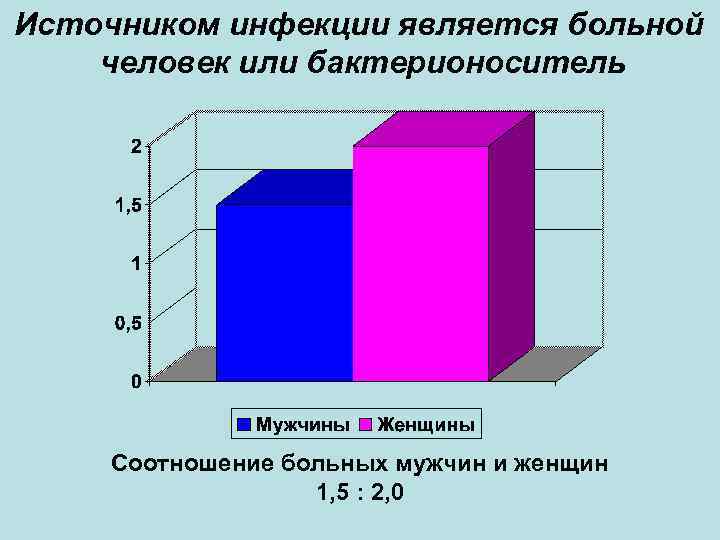 Источником инфекции является больной человек или бактерионоситель

2
1,5
1
0,5
0

Мужчины Женщины

Соотношение больных мужчин и женщин
1,5 : 2,0